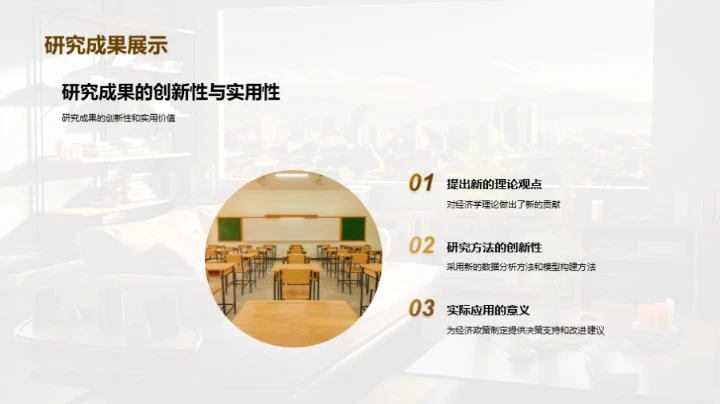 研究成果展示

研究成果的创新性与实用性

研究成果的创新性和实用价值

01 提出新的理论观点

对经济学理论做出了新的贡献

02 研究方法的创新性

采用新的数据分析方法和模型构建方法

03 实际应用的意义

为经济政策制定提供决策支持和改进建议